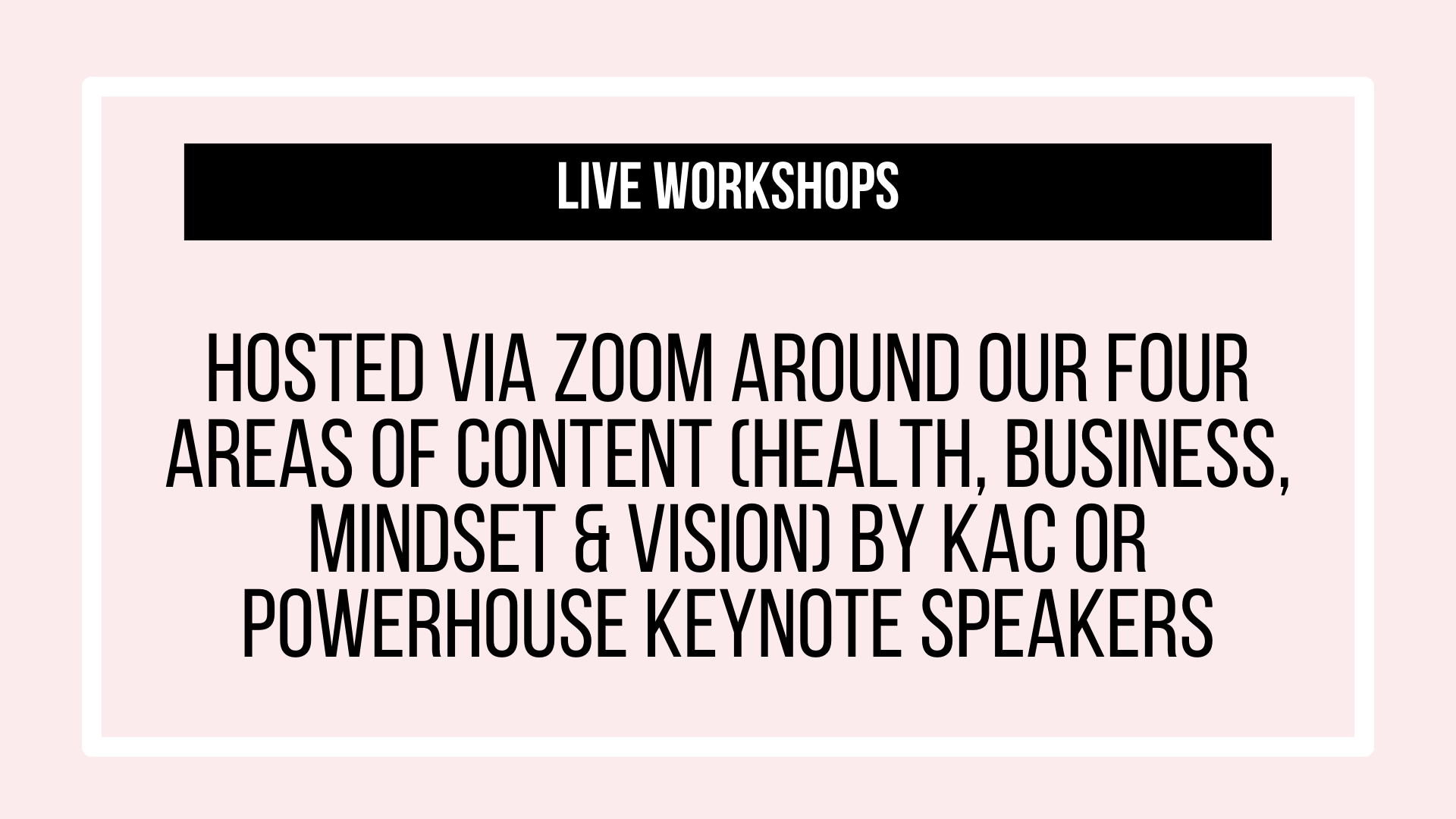 LIVE WORKSHOPS

HOSTED VIA ZOOM AROUND OUR FOUR AREAS OF CONTENT (HEALTH, BUSINESS, MINDSET & VISION) BY KAC OR POWERHOUSE KEYNOTE SPEAKERS